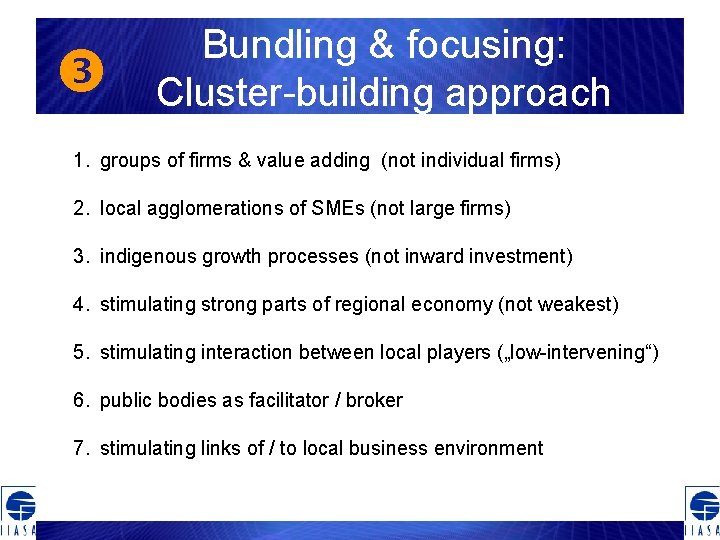 ❸ Bundling & focusing: Cluster-building approach

1. groups of firms & value adding (not individual firms)

2. local agglomerations of SMEs (not large firms)

3. indigenous growth processes (not inward investment)

4. stimulating strong parts of regional economy (not weakest)

5. stimulating interaction between local players („low-intervening“)

6. public bodies as facilitator / broker

7. stimulating links of / to local business environment

IIASA

IIASA